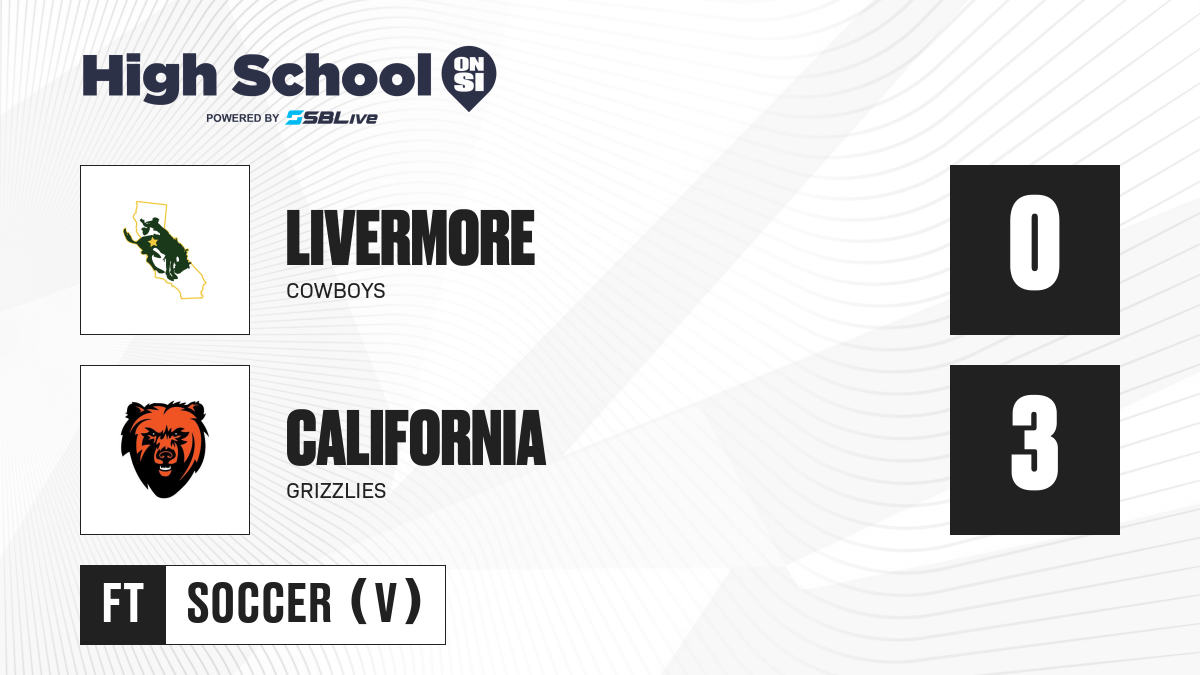 High School ON SI
POWERED BY SBLive

LIVERMORE
COWBOYS

0

CALIFORNIA
GRIZZLIES

3

FT SOCCER (V)